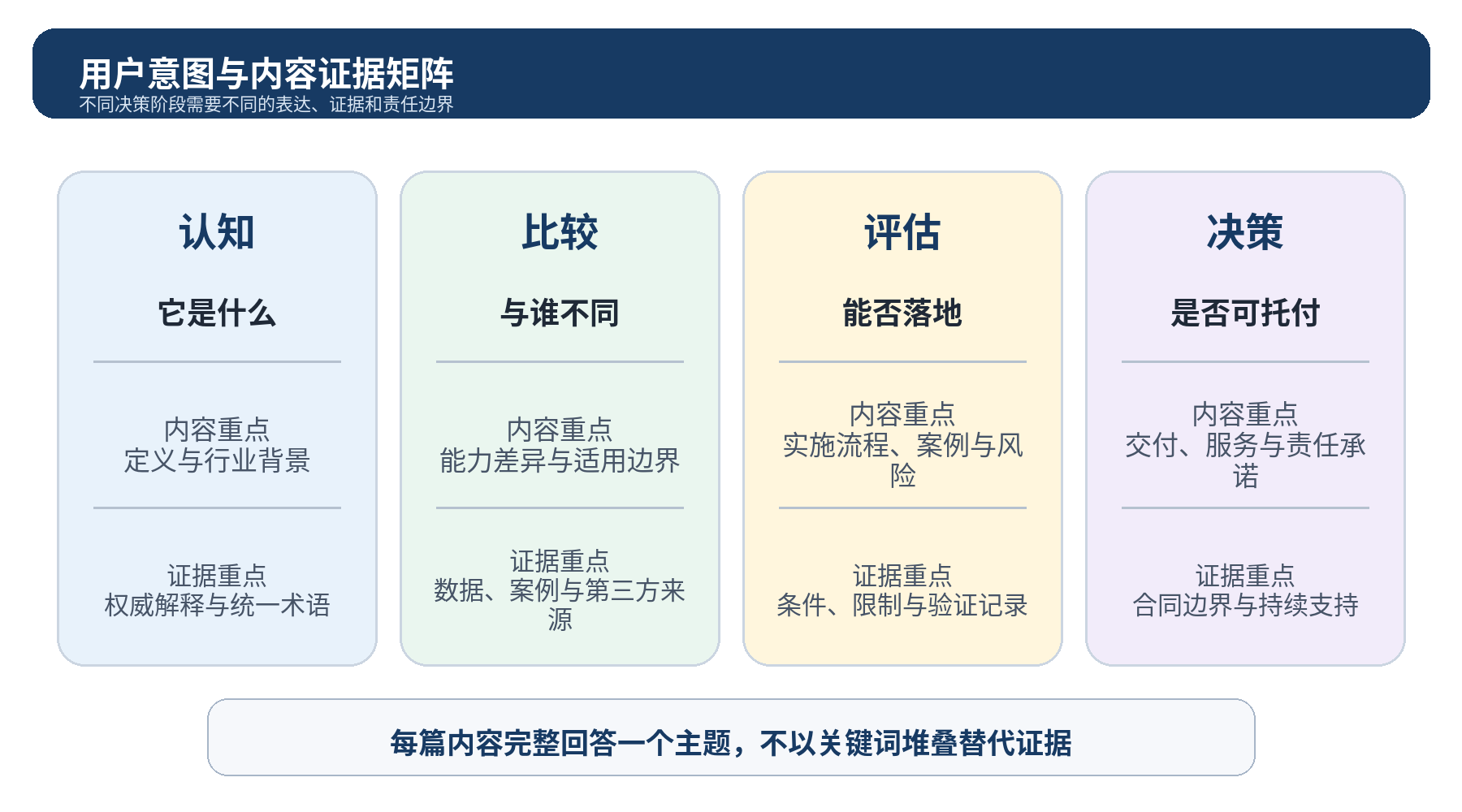 用户意图与内容证据矩阵
不同决策阶段需要不同的表达、证据和责任边界

认知
它是什么
内容重点
定义与行业背景
证据重点
权威解释与统一术语

比较
与谁不同
内容重点
能力差异与适用边界
证据重点
数据、案例与第三方来源

评估
能否落地
内容重点
实施流程、案例与风险
证据重点
条件、限制与验证记录

决策
是否可托付
内容重点
交付、服务与责任承诺
证据重点
合同边界与持续支持

每篇内容完整回答一个主题，不以关键词堆叠替代证据